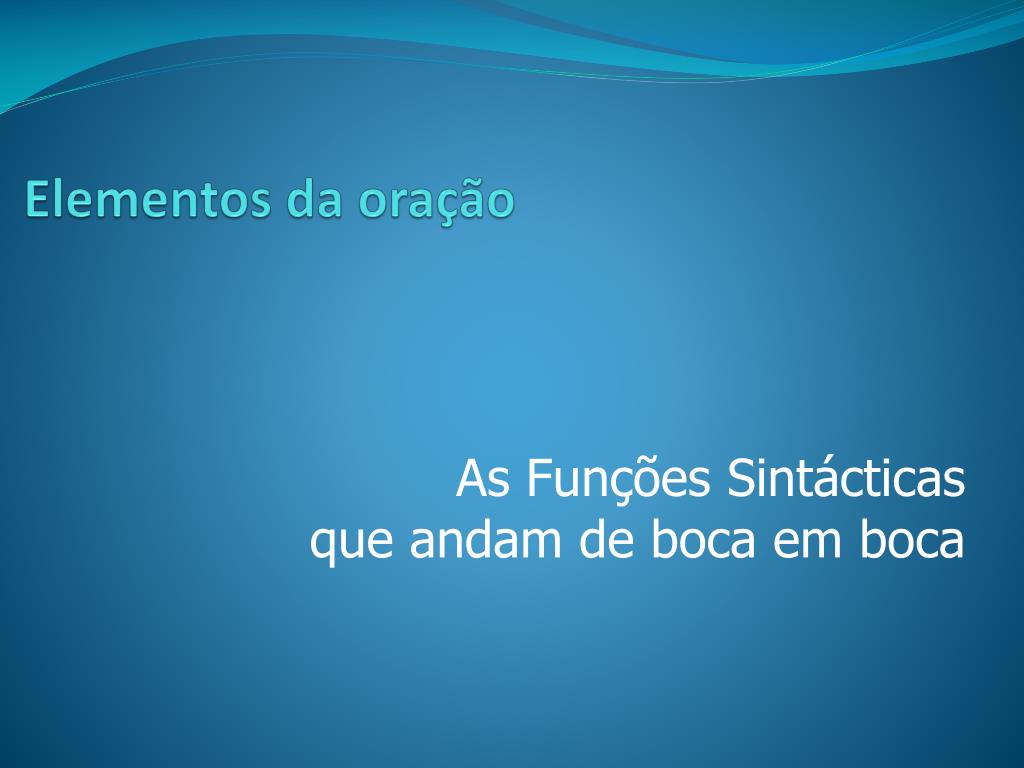 Elementos da oração

As Funções Sintácticas
que andam de boca em boca